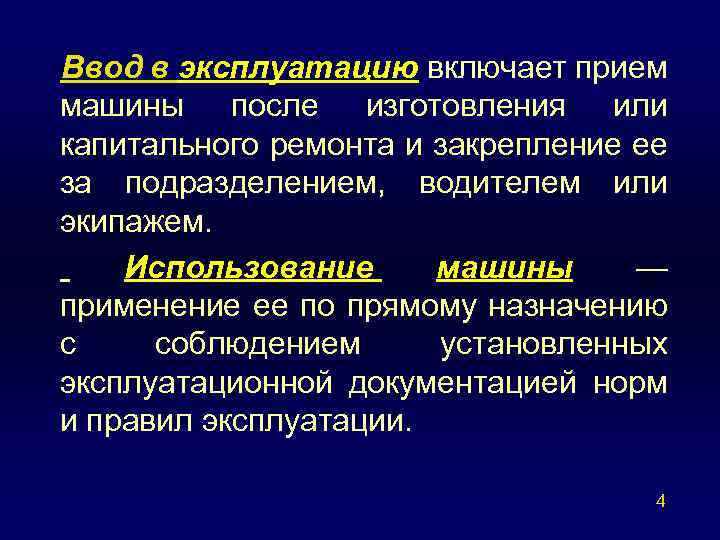 Ввод в эксплуатацию включает прием машины после изготовления или капитального ремонта и закрепление ее за подразделением, водителем или экипажем.

Использование машины — применение ее по прямому назначению с соблюдением установленных эксплуатационной документацией норм и правил эксплуатации.

4